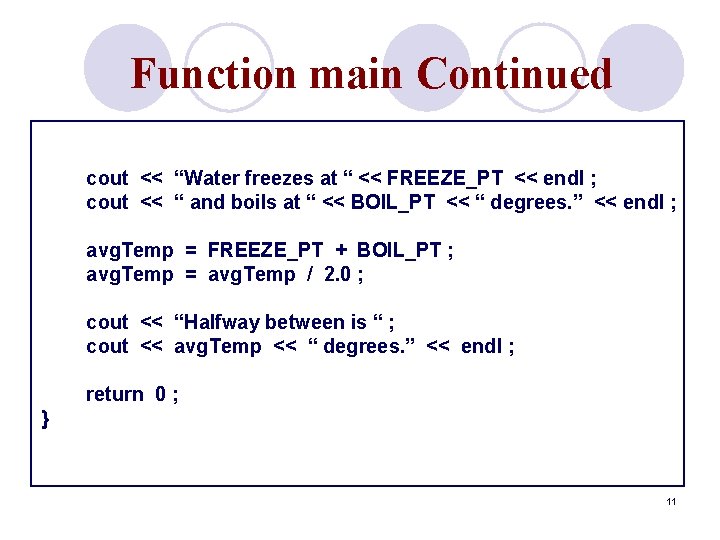 Function main Continued

cout << “Water freezes at “ << FREEZE_PT << endl ;
cout << “ and boils at “ << BOIL_PT << “ degrees.” << endl ;

avgTemp = FREEZE_PT + BOIL_PT ;
avgTemp = avgTemp / 2.0 ;

cout << “Halfway between is “ ;
cout << avgTemp << “ degrees.” << endl ;

return 0 ;
}

11